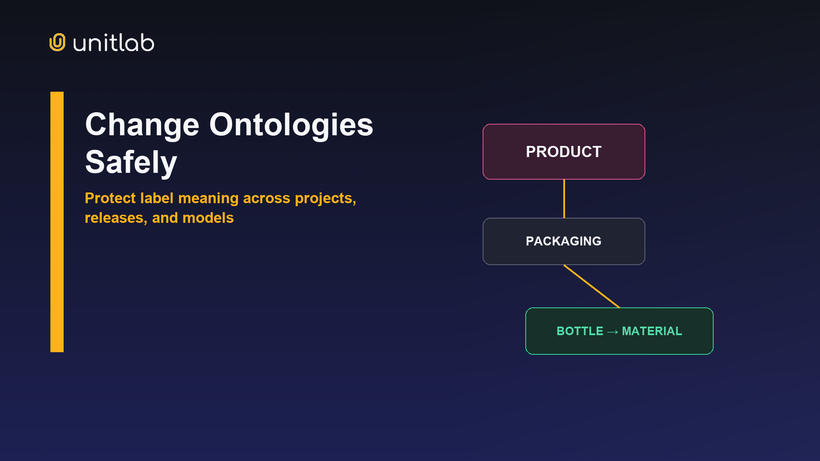 unitlab

Change Ontologies Safely

Protect label meaning across projects, releases, and models

PRODUCT

PACKAGING

BOTTLE → MATERIAL